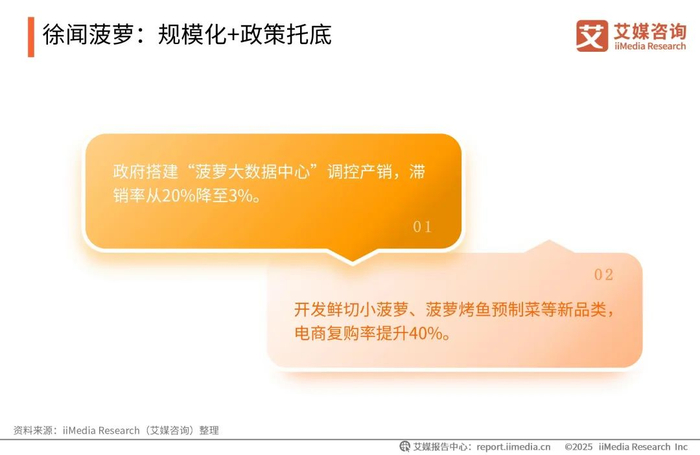 徐闻菠萝：规模化+政策托底

艾 艾媒咨询 iiMedia Research

政府搭建“菠萝大数据中心”调控产销，滞销率从20%降至3%。

01

02

开发鲜切小菠萝、菠萝烤鱼预制菜等新品类，电商复购率提升40%。

资料来源：iiMedia Research（艾媒咨询）整理

艾媒报告中心：report.iimedia.cn ©2025 iiMedia Research Inc